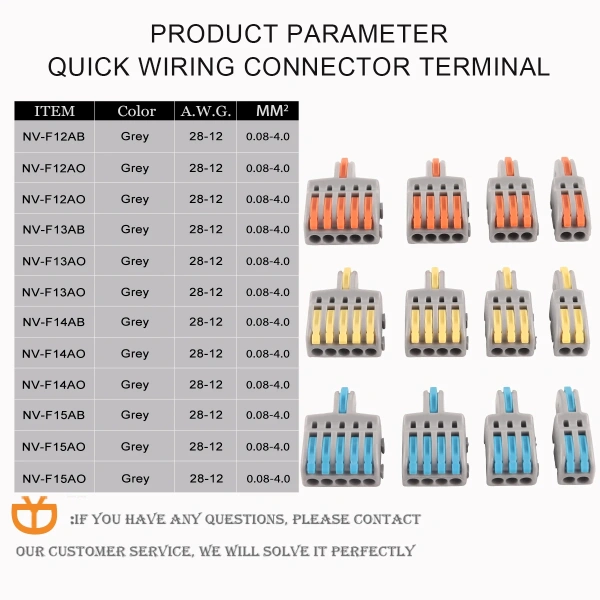 PRODUCT PARAMETER
QUICK WIRING CONNECTOR TERMINAL

| ITEM | Color | A.W.G. | MM² |
|---|---|---|---|
| NV-F12AB | Grey | 28-12 | 0.08-4.0 |
| NV-F12AO | Grey | 28-12 | 0.08-4.0 |
| NV-F12AO | Grey | 28-12 | 0.08-4.0 |
| NV-F13AB | Grey | 28-12 | 0.08-4.0 |
| NV-F13AO | Grey | 28-12 | 0.08-4.0 |
| NV-F13AO | Grey | 28-12 | 0.08-4.0 |
| NV-F14AB | Grey | 28-12 | 0.08-4.0 |
| NV-F14AO | Grey | 28-12 | 0.08-4.0 |
| NV-F14AO | Grey | 28-12 | 0.08-4.0 |
| NV-F15AB | Grey | 28-12 | 0.08-4.0 |
| NV-F15AO | Grey | 28-12 | 0.08-4.0 |
| NV-F15AO | Grey | 28-12 | 0.08-4.0 |

:IF YOU HAVE ANY QUESTIONS, PLEASE CONTACT OUR CUSTOMER SERVICE, WE WILL SOLVE IT PERFECTLY